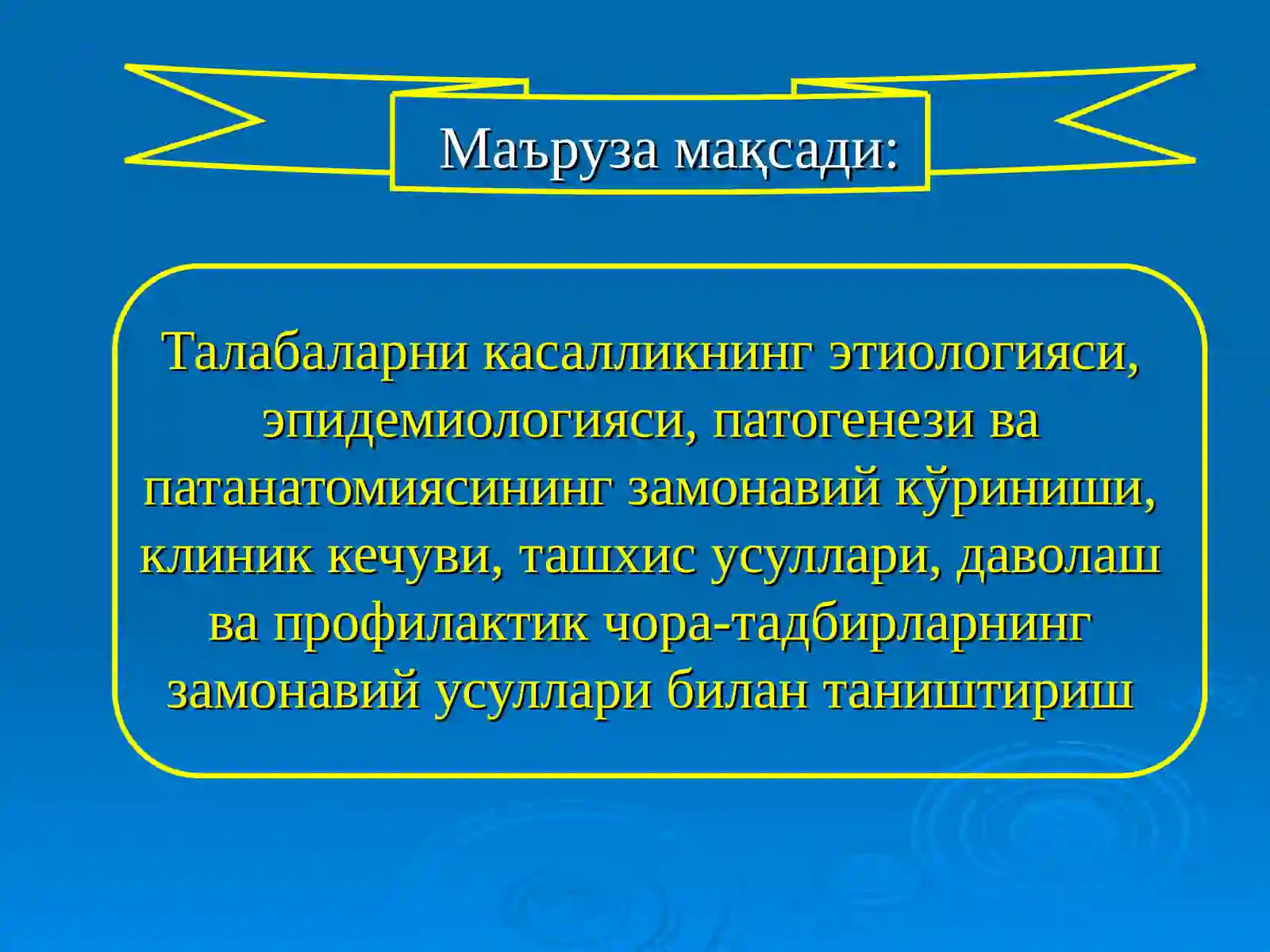 Маъруза мақсади:

Талабаларни касалликнинг этиологияси, эпидемиологияси, патогенези ва патанатомиясининг замонавий кўриниши, клиник кечуви, ташхис усуллари, даволаш ва профилактик чора-тадбирларнинг замонавий усуллари билан таништириш